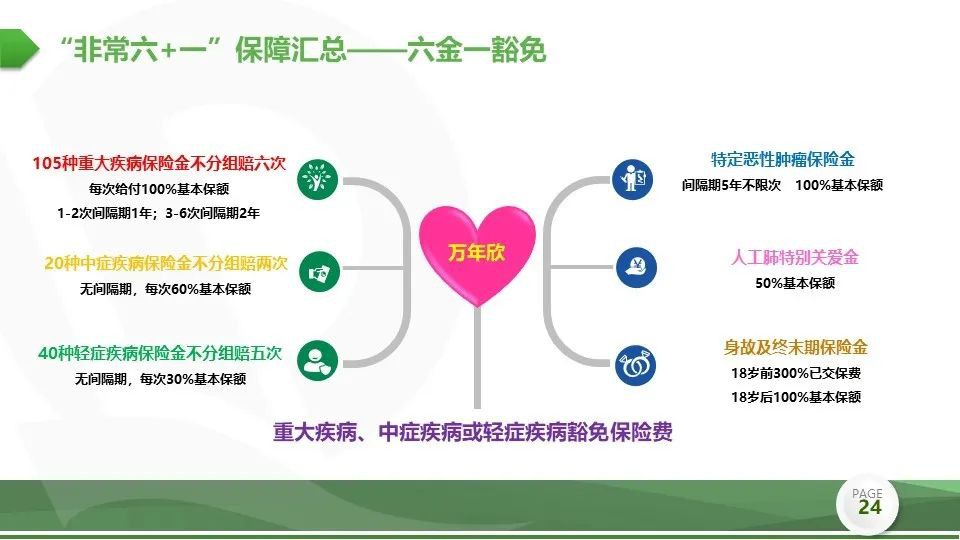 “非常六+一”保障汇总——六金一豁免

105种重大疾病保险金不分组赔六次
每次给付100%基本保额
1-2次间隔期1年；3-6次间隔期2年

20种中症疾病保险金不分组赔两次
无间隔期，每次60%基本保额

40种轻症疾病保险金不分组赔五次
无间隔期，每次30%基本保额

万年欣

特定恶性肿瘤保险金
间隔期5年不限次　100%基本保额

人工肺特别关爱金
50%基本保额

身故及终末期保险金
18岁前300%已交保费
18岁后100%基本保额

重大疾病、中症疾病或轻症疾病豁免保险费

PAGE
24